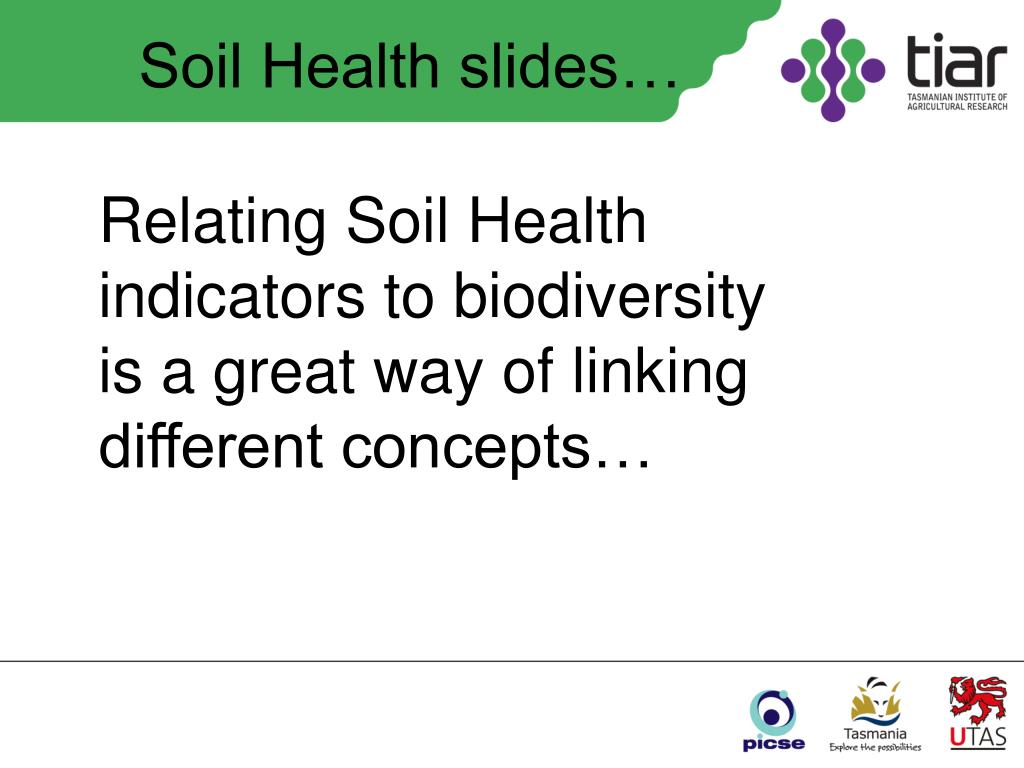 Soil Health slides…

tiar
TASMANIAN INSTITUTE OF AGRICULTURAL RESEARCH

Relating Soil Health indicators to biodiversity is a great way of linking different concepts…

picse

Tasmania
Explore the possibilities

UTAS